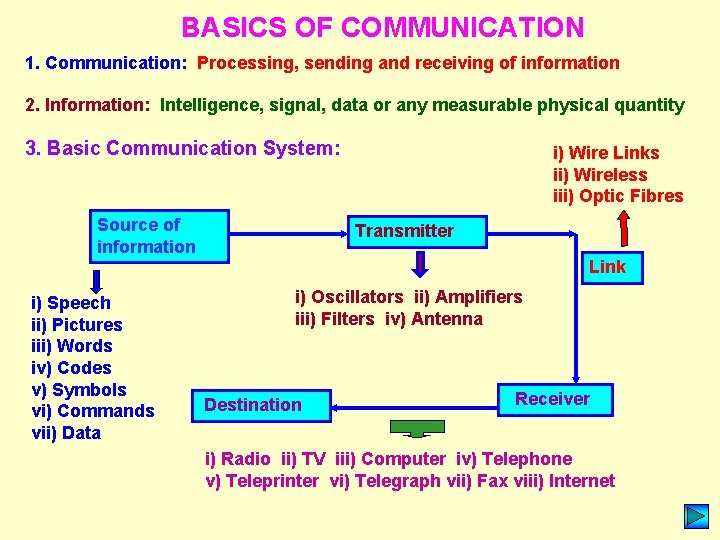 BASICS OF COMMUNICATION

1. Communication: Processing, sending and receiving of information

2. Information: Intelligence, signal, data or any measurable physical quantity

3. Basic Communication System:

i) Wire Links
ii) Wireless
iii) Optic Fibres

Source of information

Transmitter

Link

i) Speech
ii) Pictures
iii) Words
iv) Codes
v) Symbols
vi) Commands
vii) Data

i) Oscillators ii) Amplifiers
iii) Filters iv) Antenna

Destination

Receiver

i) Radio ii) TV iii) Computer iv) Telephone
v) Teleprinter vi) Telegraph vii) Fax viii) Internet